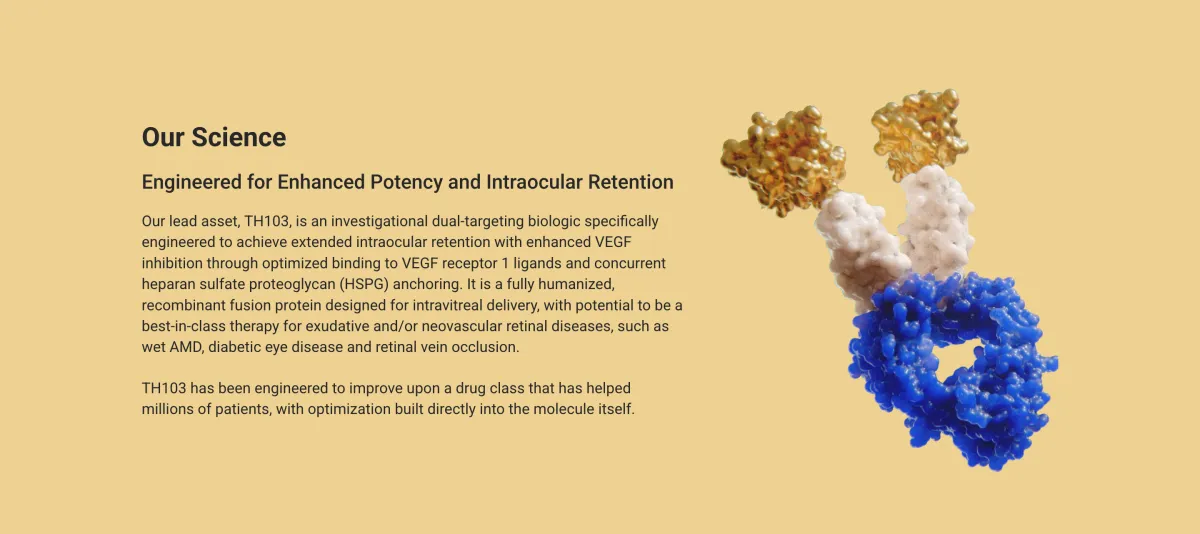 Our Science

Engineered for Enhanced Potency and Intraocular Retention

Our lead asset, TH103, is an investigational dual-targeting biologic specifically engineered to achieve extended intraocular retention with enhanced VEGF inhibition through optimized binding to VEGF receptor 1 ligands and concurrent heparan sulfate proteoglycan (HSPG) anchoring. It is a fully humanized, recombinant fusion protein designed for intravitreal delivery, with potential to be a best-in-class therapy for exudative and/or neovascular retinal diseases, such as wet AMD, diabetic eye disease and retinal vein occlusion.

TH103 has been engineered to improve upon a drug class that has helped millions of patients, with optimization built directly into the molecule itself.